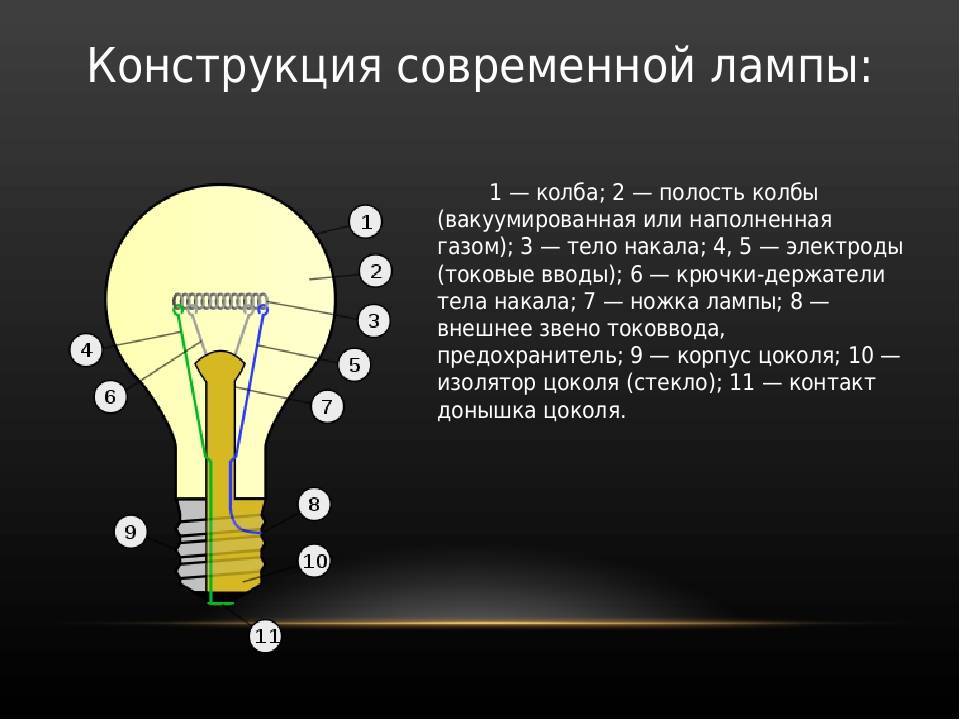 Конструкция современной лампы:

1
2
3
4
5
6
7
8
9
10
11

1 — колба; 2 — полость колбы (вакуумированная или наполненная газом); 3 — тело накала; 4, 5 — электроды (токовые вводы); 6 — крючки-держатели тела накала; 7 — ножка лампы; 8 — внешнее звено токоввода, предохранитель; 9 — корпус цоколя; 10 — изолятор цоколя (стекло); 11 — контакт донышка цоколя.